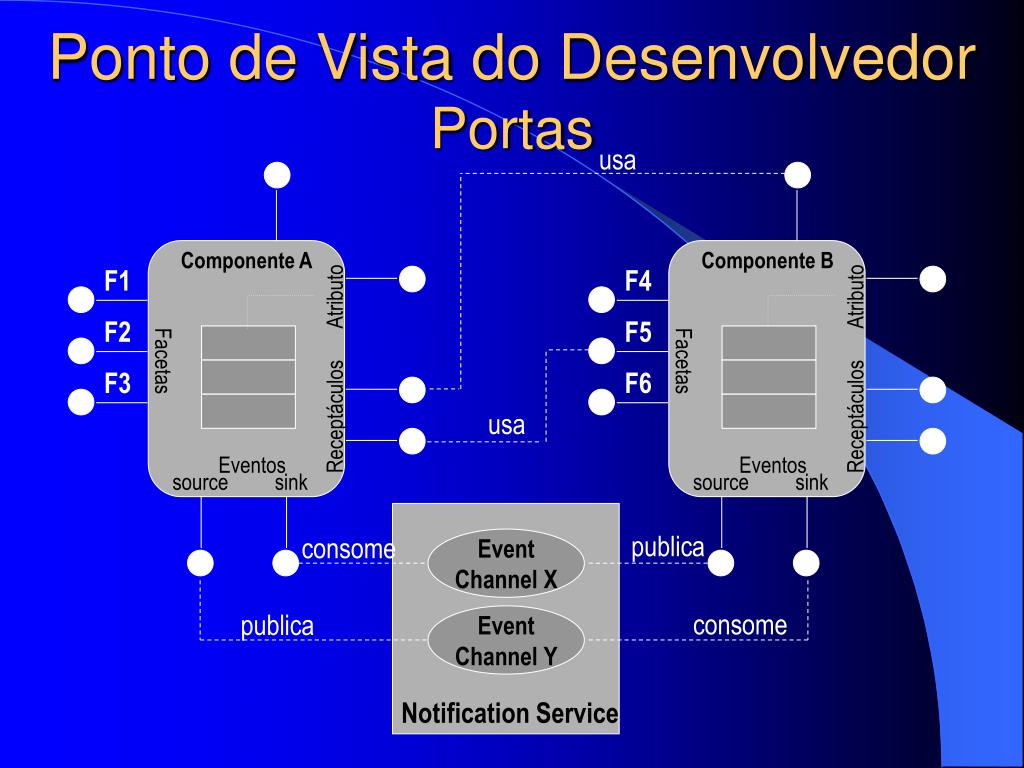 Ponto de Vista do Desenvolvedor
Portas

usa

Componente A
F1
F2
F3
Facetas
Atributo
Receptáculos
Eventos
source
sink

usa

Componente B
F4
F5
F6
Facetas
Atributo
Receptáculos
Eventos
source
sink

consome
Event Channel X
publica

publica
Event Channel Y
consome

Notification Service